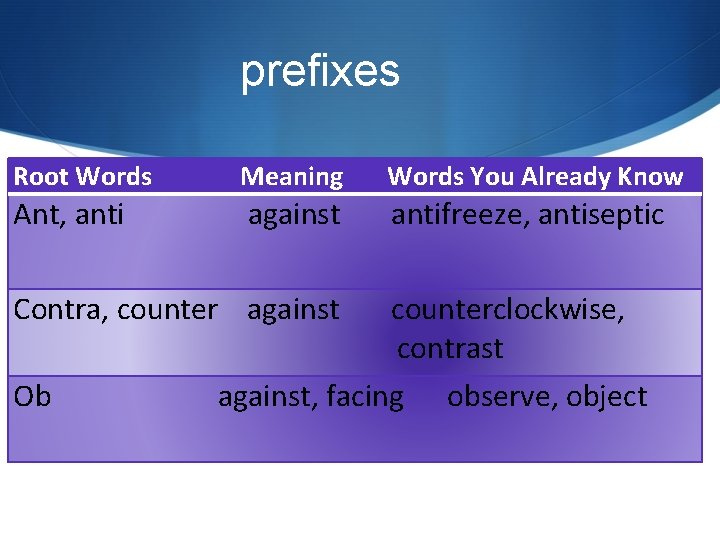 prefixes

| Root Words | Meaning | Words You Already Know |
|---|---|---|
| Ant, anti | against | antifreeze, antiseptic |
| Contra, counter | against | counterclockwise, contrast |
| Ob | against, facing | observe, object |